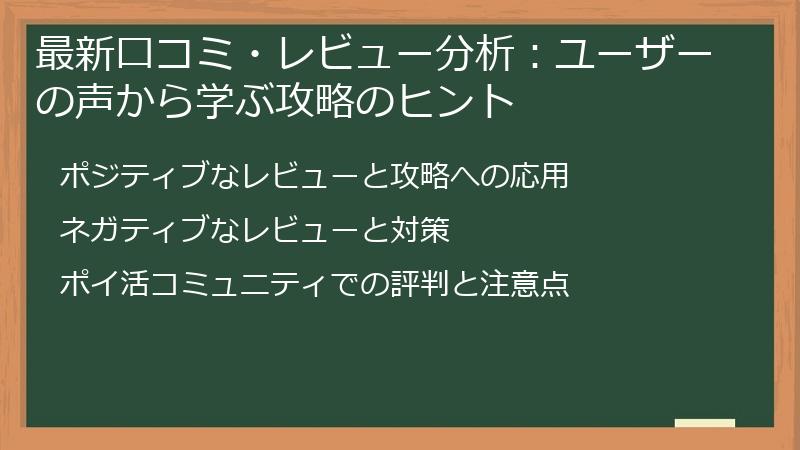 最新口コミ・レビュー分析：ユーザーの声から学ぶ攻略のヒント

ポジティブなレビューと攻略への応用

ネガティブなレビューと対策

ポイ活コミュニティでの評判と注意点